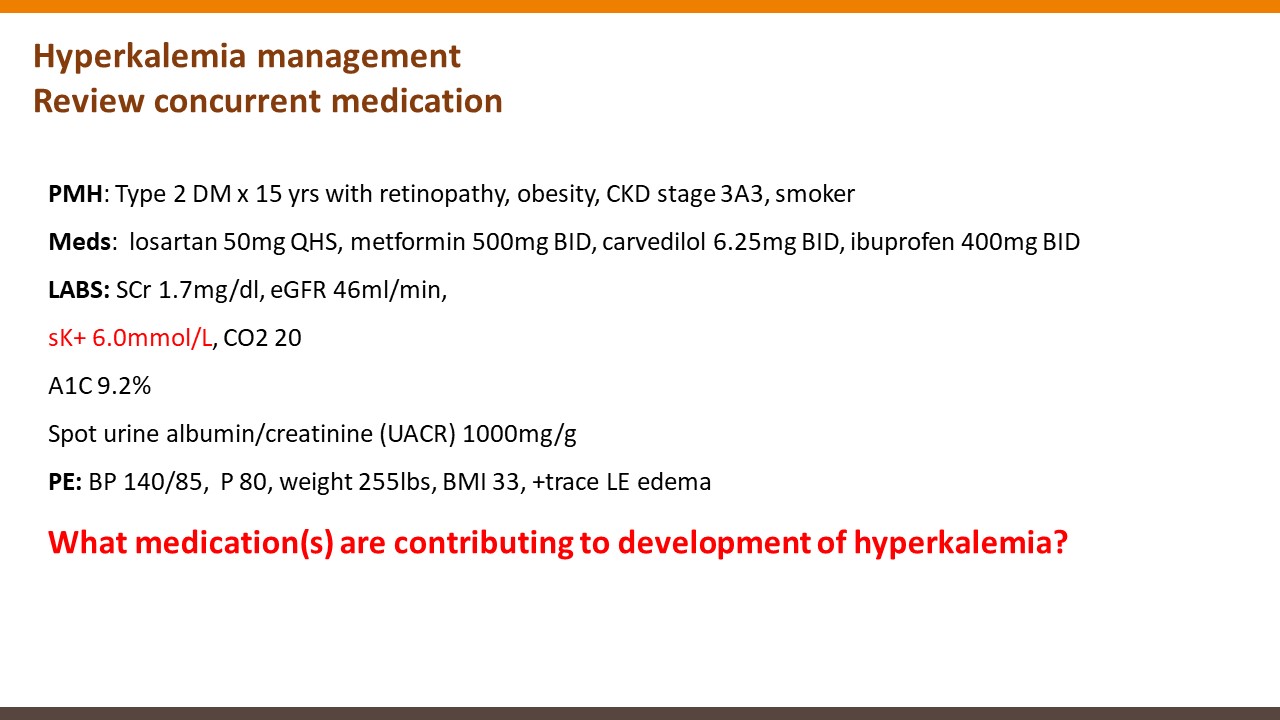 Hyperkalemia management
Review concurrent medication

PMH: Type 2 DM x 15 yrs with retinopathy, obesity, CKD stage 3A3, smoker

Meds: losartan 50mg QHS, metformin 500mg BID, carvedilol 6.25mg BID, ibuprofen 400mg BID

LABS: SCr 1.7mg/dl, eGFR 46ml/min,

sK+ 6.0mmol/L, CO2 20

A1C 9.2%

Spot urine albumin/creatinine (UACR) 1000mg/g

PE: BP 140/85, P 80, weight 255lbs, BMI 33, +trace LE edema

What medication(s) are contributing to development of hyperkalemia?